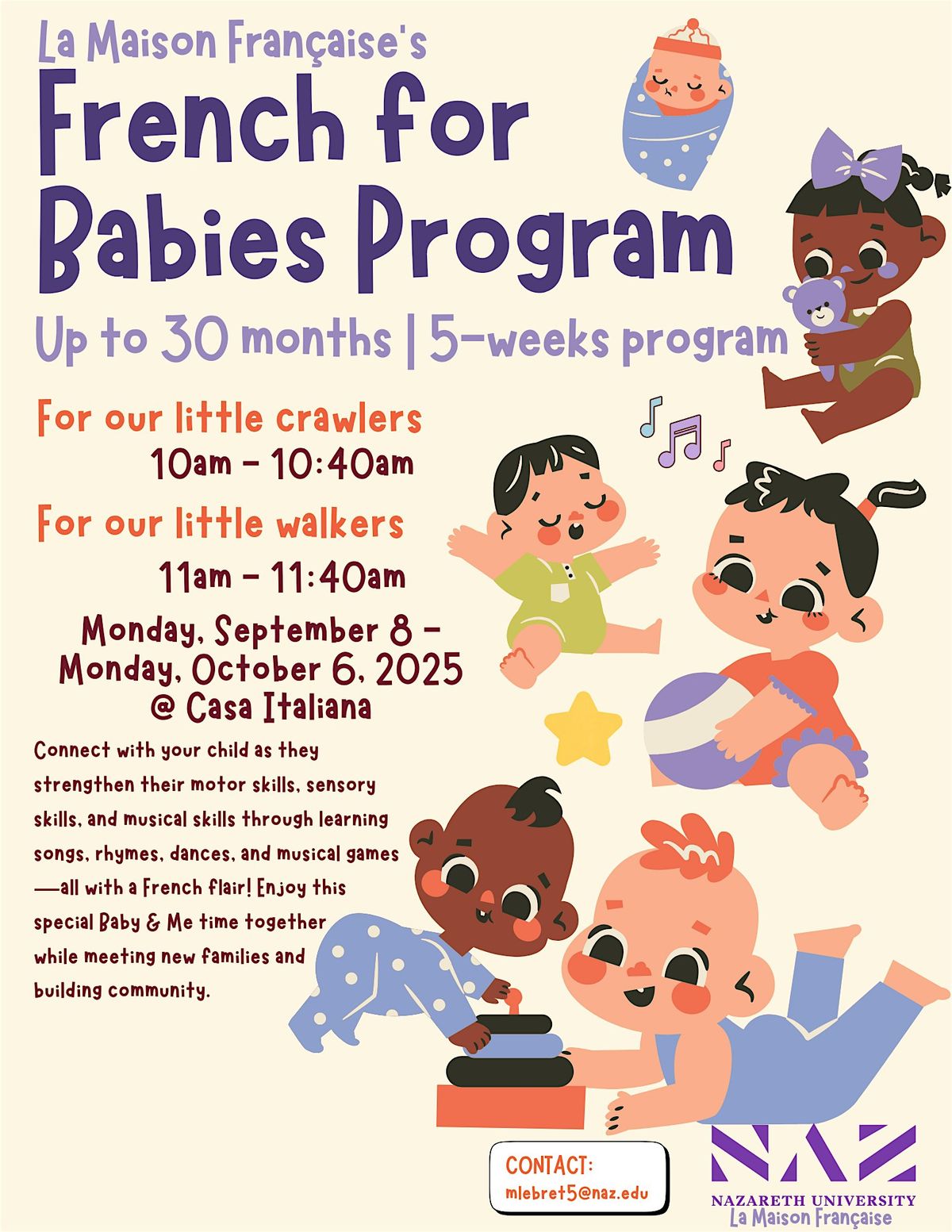 La Maison Française's
French for Babies Program
Up to 30 months | 5-weeks program

For our little crawlers
10am - 10:40am
For our little walkers
11am - 11:40am

Monday, September 8 - Monday, October 6, 2025
@ Casa Italiana

Connect with your child as they strengthen their motor skills, sensory skills, and musical skills through learning songs, rhymes, dances, and musical games —all with a French flair! Enjoy this special Baby & Me time together while meeting new families and building community.

CONTACT:
mlebret5@naz.edu

NAZ
NAZARETH UNIVERSITY
La Maison Française